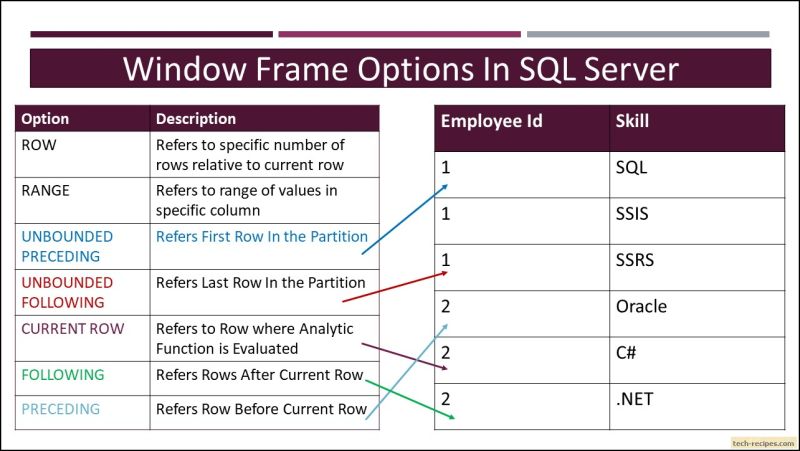 Window Frame Options In SQL Server

| Option | Description |
|---|---|
| ROW | Refers to specific number of rows relative to current row |
| RANGE | Refers to range of values in specific column |
| UNBOUNDED PRECEDING | Refers First Row In the Partition |
| UNBOUNDED FOLLOWING | Refers Last Row In the Partition |
| CURRENT ROW | Refers to Row where Analytic Function is Evaluated |
| FOLLOWING | Refers Rows After Current Row |
| PRECEDING | Refers Row Before Current Row |

| Employee Id | Skill |
|---|---|
| 1 | SQL |
| 1 | SSIS |
| 1 | SSRS |
| 2 | Oracle |
| 2 | C# |
| 2 | .NET |

tech-recipes.com